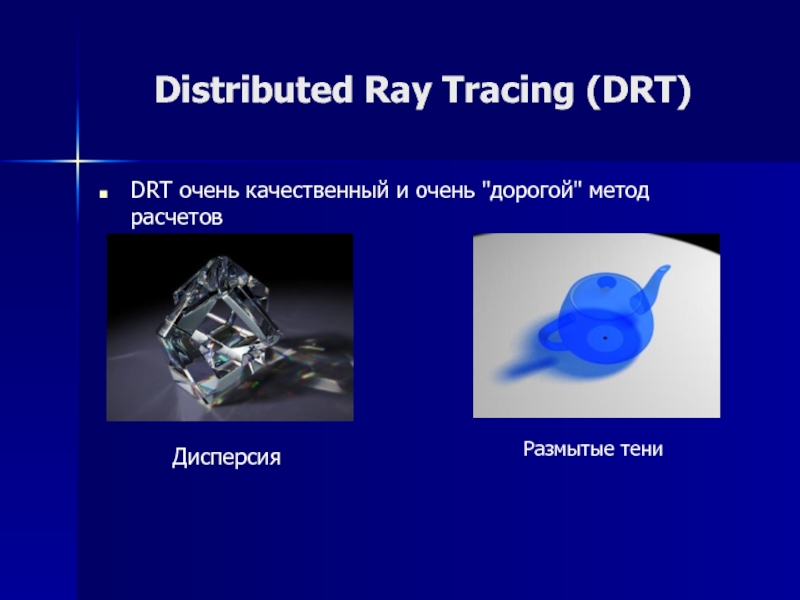 Distributed Ray Tracing (DRT)

DRT очень качественный и очень "дорогой" метод расчетов

Дисперсия

Размытые тени